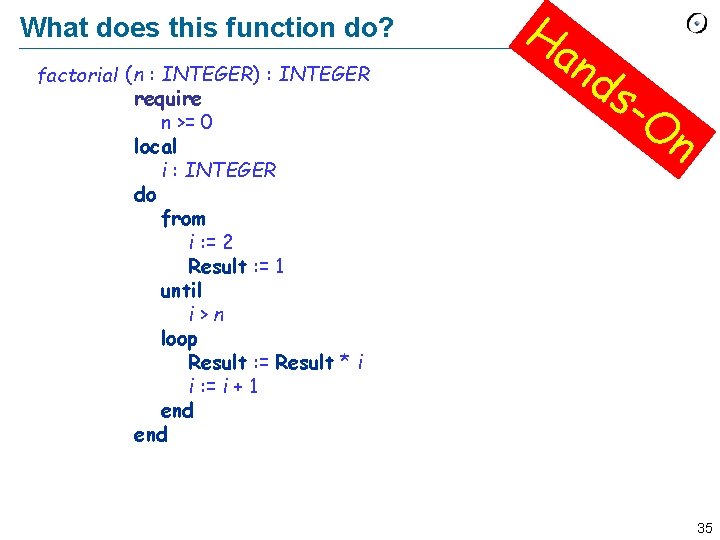 What does this function do?

Hands-On

factorial (n : INTEGER) : INTEGER
require
n >= 0
local
i : INTEGER
do
from
i := 2
Result := 1
until
i > n
loop
Result := Result * i
i := i + 1
end
end

35